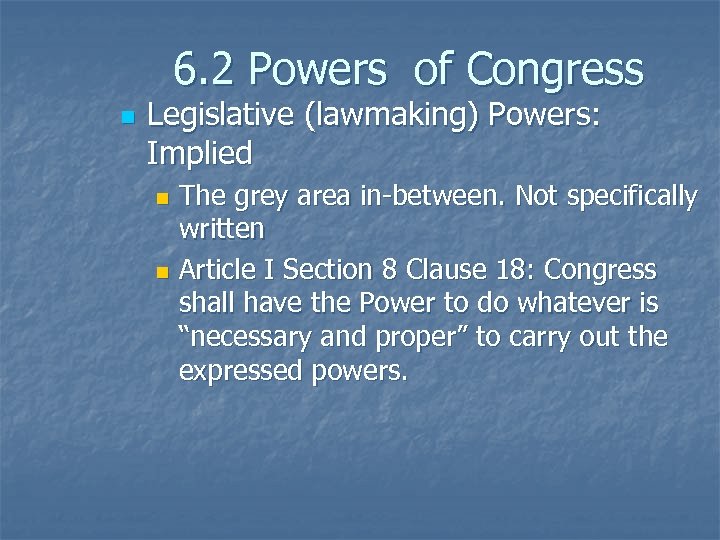 6.2 Powers  of Congress

Legislative (lawmaking) Powers: Implied

The grey area in-between. Not specifically written

Article I Section 8 Clause 18: Congress shall have the Power to do whatever is “necessary and proper” to carry out the expressed powers.